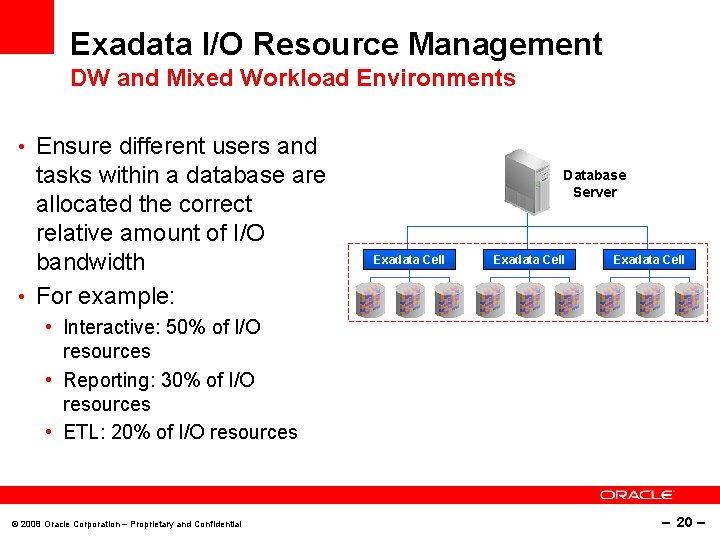 Exadata I/O Resource Management
DW and Mixed Workload Environments

• Ensure different users and tasks within a database are allocated the correct relative amount of I/O bandwidth
• For example:
  • Interactive: 50% of I/O resources
  • Reporting: 30% of I/O resources
  • ETL: 20% of I/O resources

Database Server

Exadata Cell

Exadata Cell

Exadata Cell

ORACLE

© 2008 Oracle Corporation – Proprietary and Confidential

– 20 –